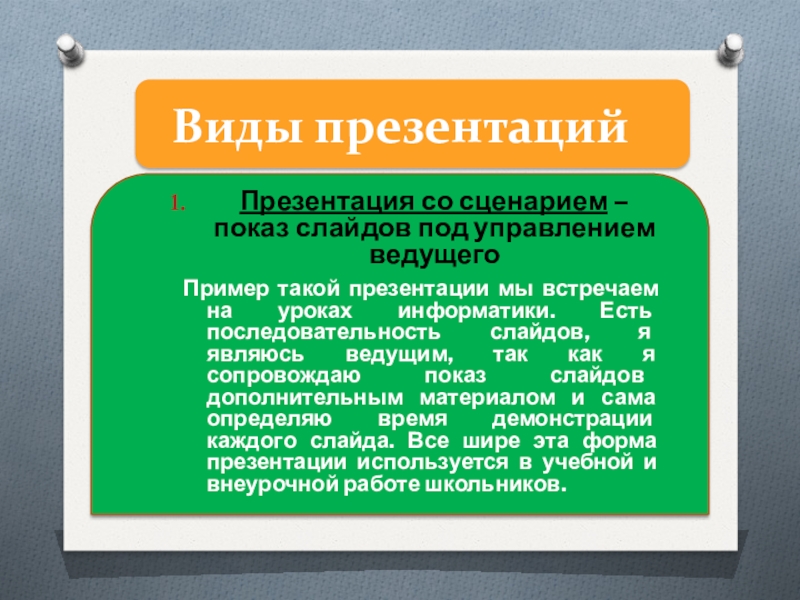 Виды презентаций

1. Презентация со сценарием – показ слайдов под управлением ведущего

Пример такой презентации мы встречаем на уроках информатики. Есть последовательность слайдов, я являюсь ведущим, так как я сопровождаю показ слайдов дополнительным материалом и сама определяю время демонстрации каждого слайда. Все шире эта форма презентации используется в учебной и внеурочной работе школьников.